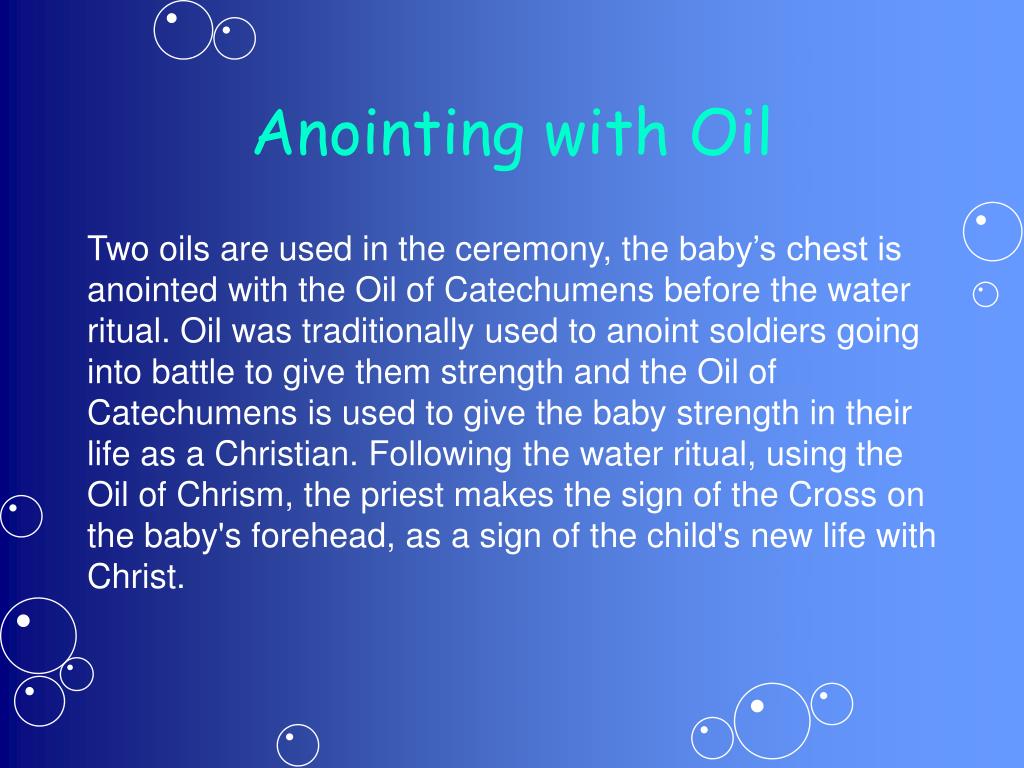 Anointing with Oil

Two oils are used in the ceremony, the baby’s chest is anointed with the Oil of Catechumens before the water ritual. Oil was traditionally used to anoint soldiers going into battle to give them strength and the Oil of Catechumens is used to give the baby strength in their life as a Christian. Following the water ritual, using the Oil of Chrism, the priest makes the sign of the Cross on the baby's forehead, as a sign of the child's new life with Christ.